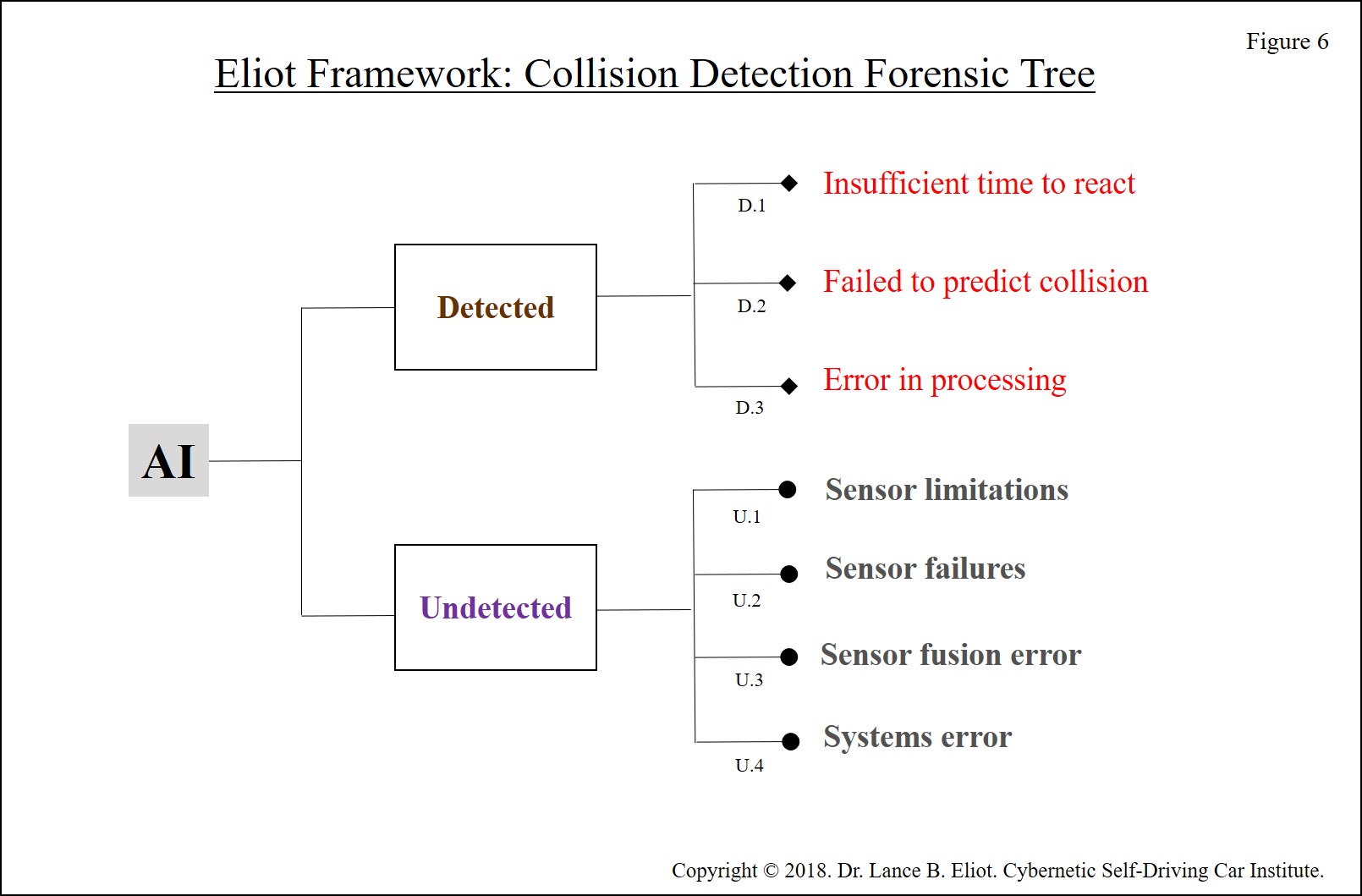 Figure 6

Eliot Framework: Collision Detection Forensic Tree

AI

Detected

D.1 Insufficient time to react

D.2 Failed to predict collision

D.3 Error in processing

Undetected

U.1 Sensor limitations

U.2 Sensor failures

U.3 Sensor fusion error

U.4 Systems error

Copyright © 2018. Dr. Lance B. Eliot. Cybernetic Self-Driving Car Institute.